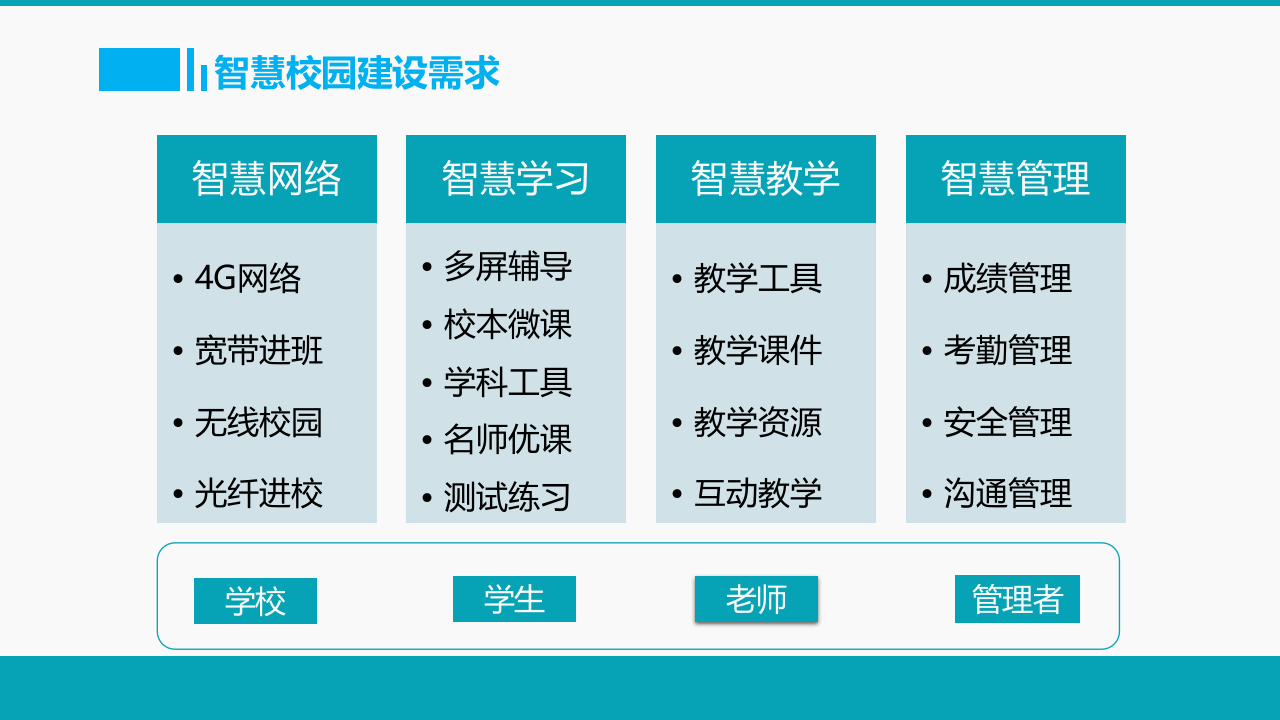 智慧校园建设需求

智慧网络
• 4G网络
• 宽带进班
• 无线校园
• 光纤进校

智慧学习
• 多屏辅导
• 校本微课
• 学科工具
• 名师优课
• 测试练习

智慧教学
• 教学工具
• 教学课件
• 教学资源
• 互动教学

智慧管理
• 成绩管理
• 考勤管理
• 安全管理
• 沟通管理

学校
学生
老师
管理者